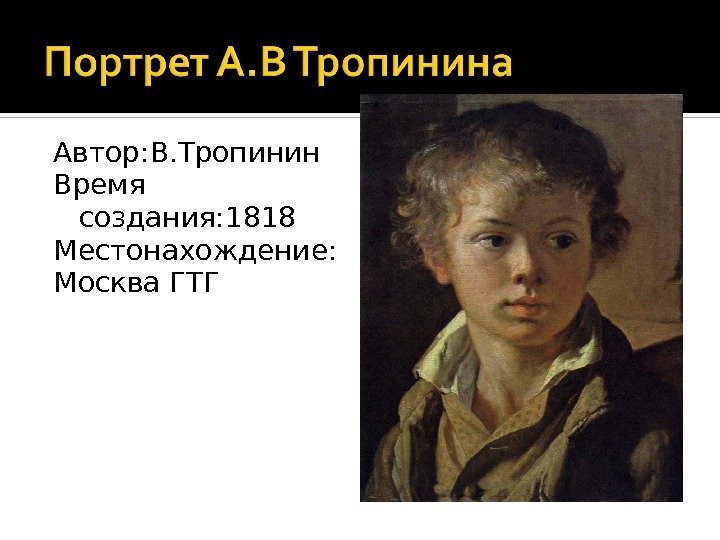 Портрет А.В Тропинина

Автор:В.Тропинин
Время создания:1818
Местонахождение: Москва ГТГ